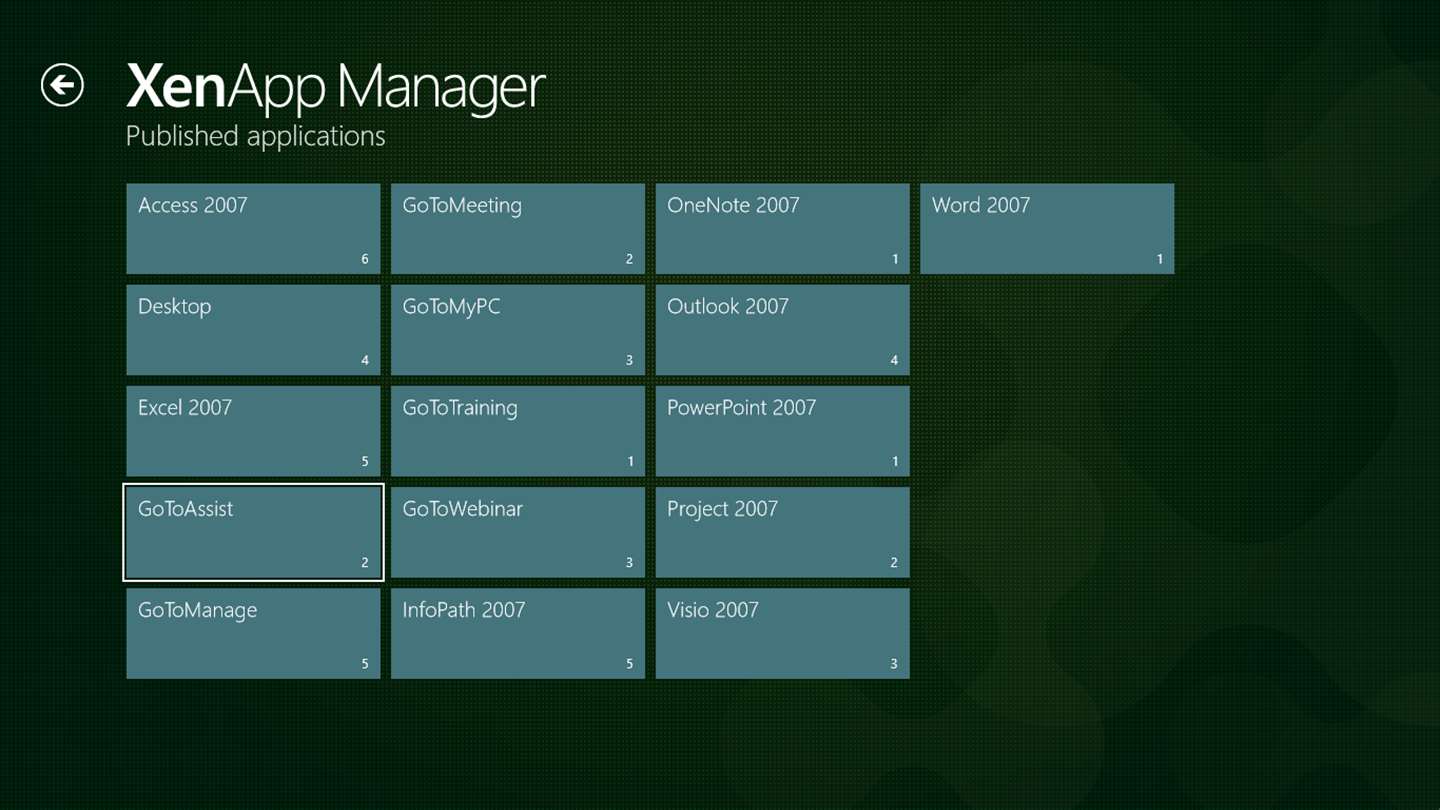 XenApp Manager
Published applications

Access 2007
6

Desktop
4

Excel 2007
5

GoToAssist
2

GoToManage
5

GoToMeeting
2

GoToMyPC
3

GoToTraining
1

GoToWebinar
3

InfoPath 2007
5

OneNote 2007
1

Outlook 2007
4

PowerPoint 2007
1

Project 2007
2

Visio 2007
3

Word 2007
1